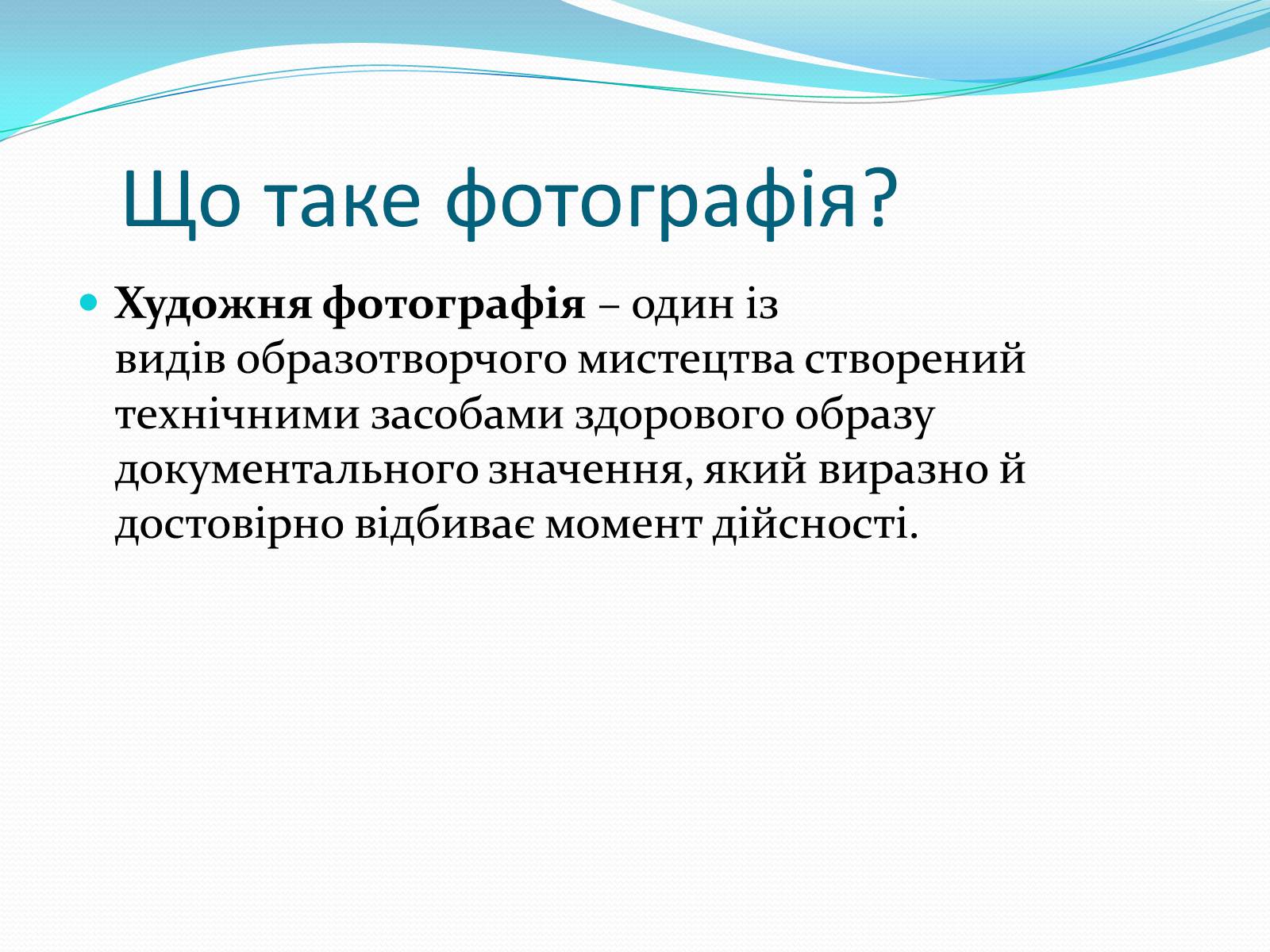 Що таке фотографія?

Художня фотографія – один із видів образотворчого мистецтва створений технічними засобами здорового образу документального значення, який виразно й достовірно відбиває момент дійсності.